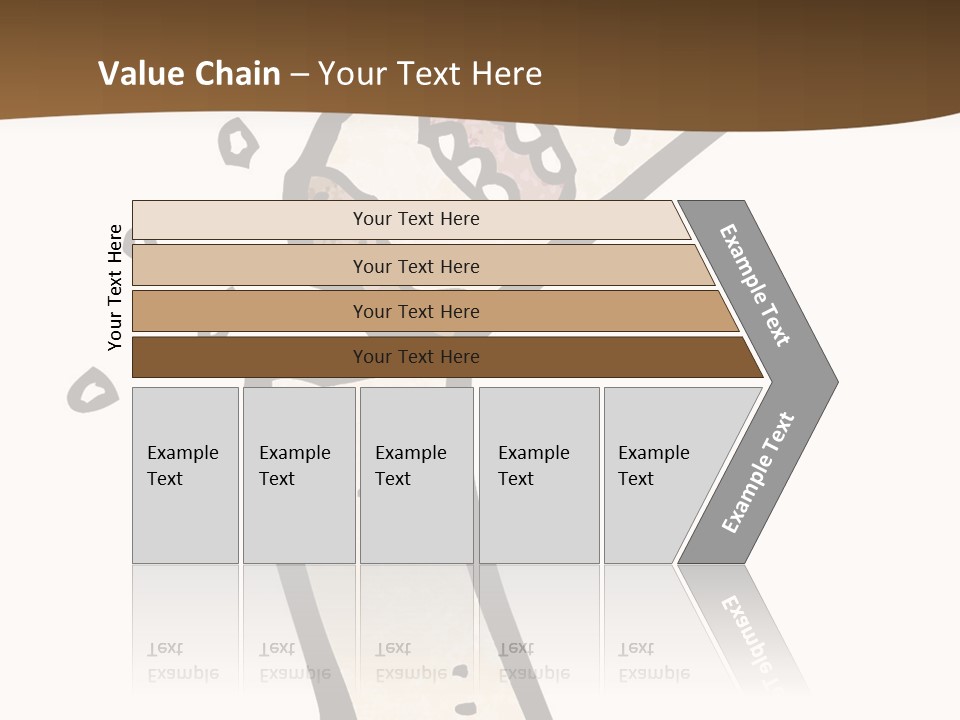 Value Chain – Your Text Here

Your Text Here

Your Text Here

Your Text Here

Your Text Here

Your Text Here

Example Text

Example Text

Example Text

Example Text

Example Text

Example Text

Example Text